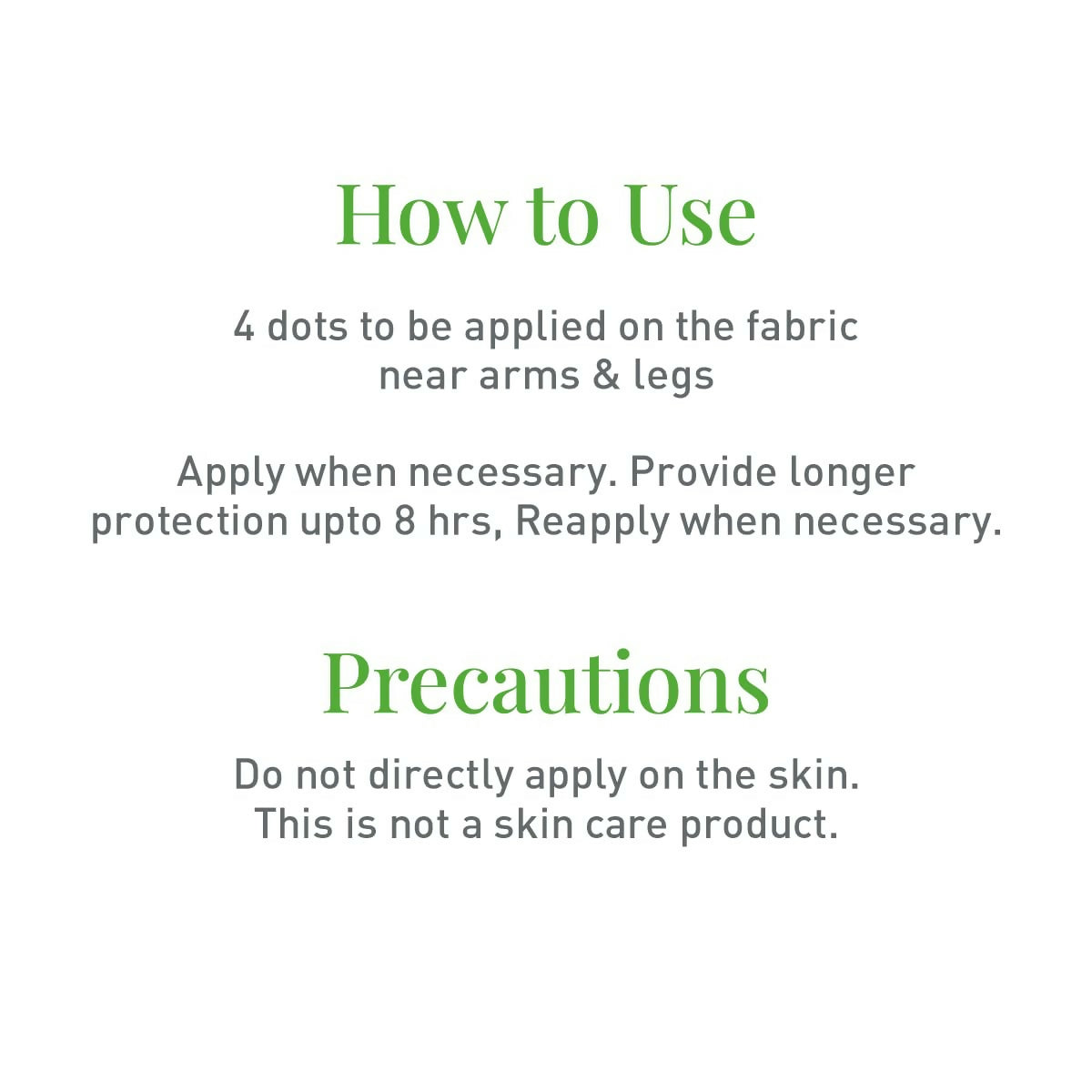 How to Use

4 dots to be applied on the fabric near arms & legs

Apply when necessary. Provide longer protection upto 8 hrs, Reapply when necessary.

Precautions

Do not directly apply on the skin. This is not a skin care product.